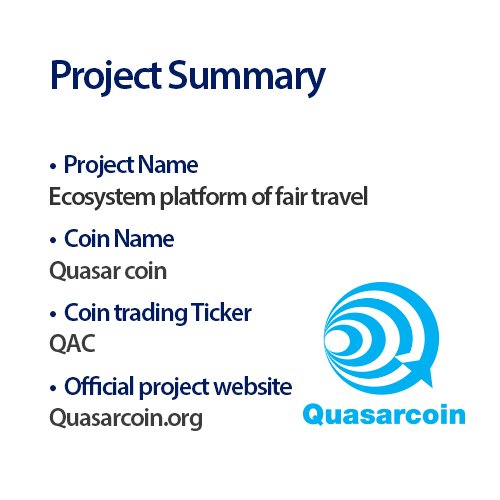 Project Summary

• Project Name
Ecosystem platform of fair travel

• Coin Name
Quasar coin

• Coin trading Ticker
QAC

• Official project website
Quasarcoin.org

Quasarcoin